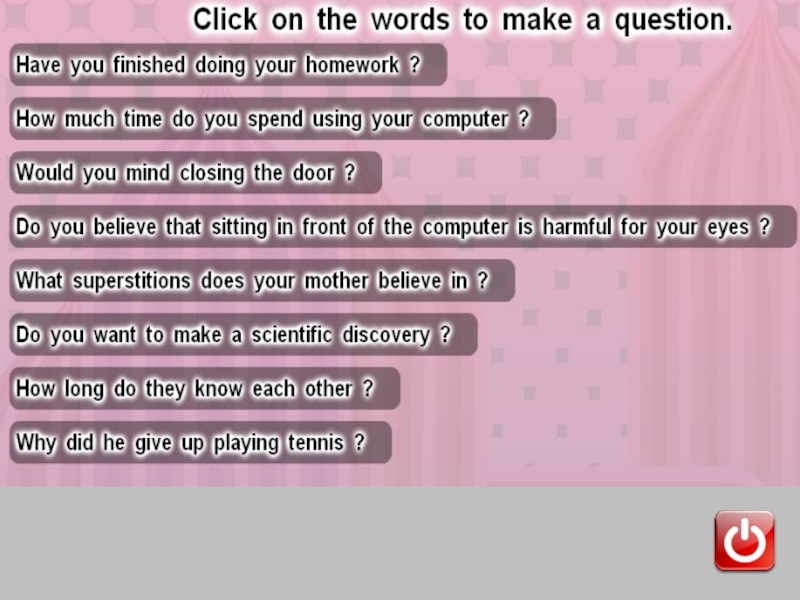 Click on the words to make a question.

Have you finished doing your homework ?

How much time do you spend using your computer ?

Would you mind closing the door ?

Do you believe that sitting in front of the computer is harmful for your eyes ?

What superstitions does your mother believe in ?

Do you want to make a scientific discovery ?

How long do they know each other ?

Why did he give up playing tennis ?